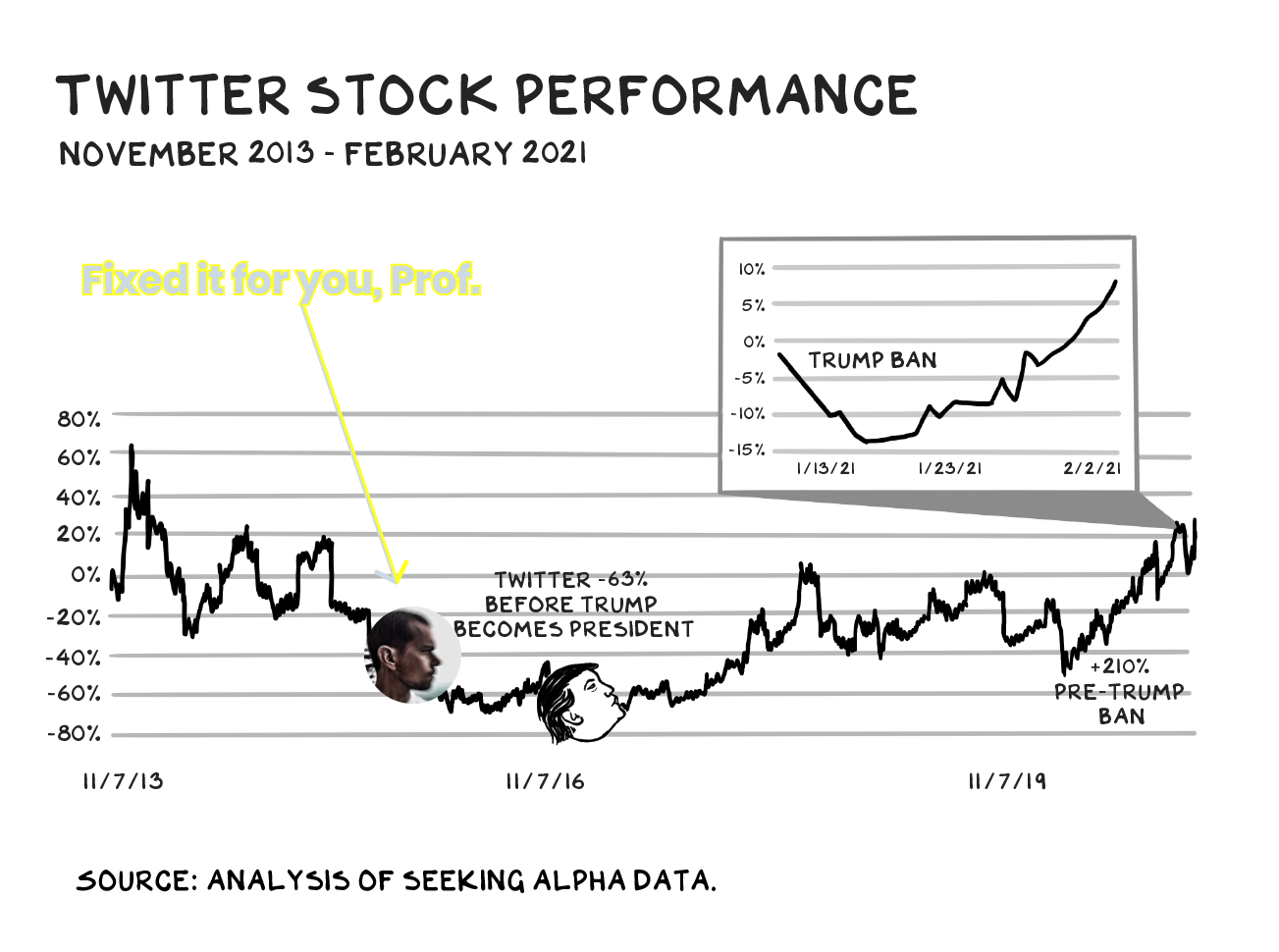 TWITTER STOCK PERFORMANCE
NOVEMBER 2013 - FEBRUARY 2021

Fixed it for you, Prof.

10%
5%
0%
-5%
-10%
-15%
TRUMP BAN
1/13/21
1/23/21
2/2/21

80%
60%
40%
20%
0%
-20%
-40%
-60%
-80%

TWITTER -63% BEFORE TRUMP BECOMES PRESIDENT

+210% PRE-TRUMP BAN

11/7/13
11/7/16
11/7/19

SOURCE: ANALYSIS OF SEEKING ALPHA DATA.